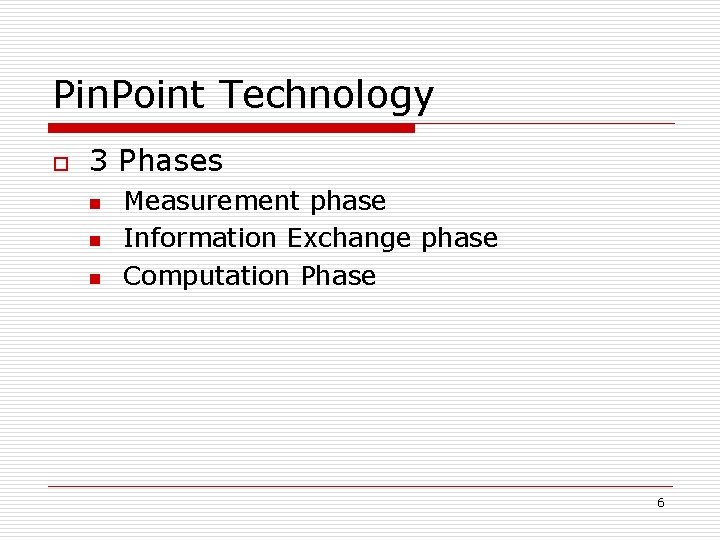 PinPoint Technology

3 Phases

Measurement phase

Information Exchange phase

Computation Phase

6